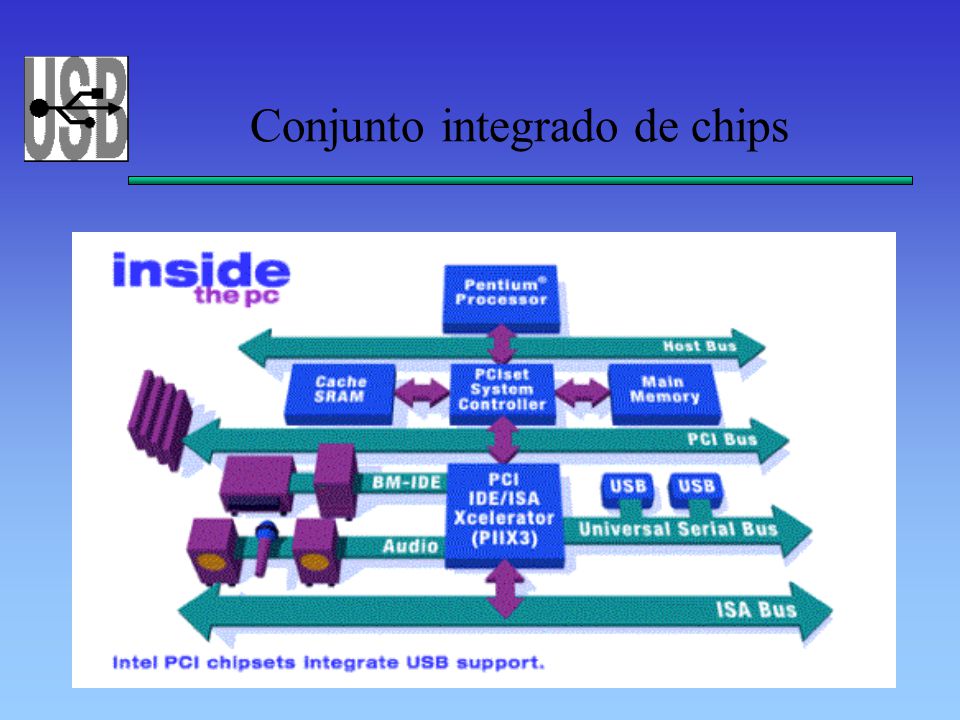 USB

Conjunto integrado de chips

inside the pc

Pentium® Processor

Host Bus

Cache SRAM

PCIset System Controller

Main Memory

PCI Bus

BM-IDE

PCI IDE/ISA Xcelerator (PIIX3)

USB

USB

Universal Serial Bus

Audio

ISA Bus

Intel PCI chipsets integrate USB support.